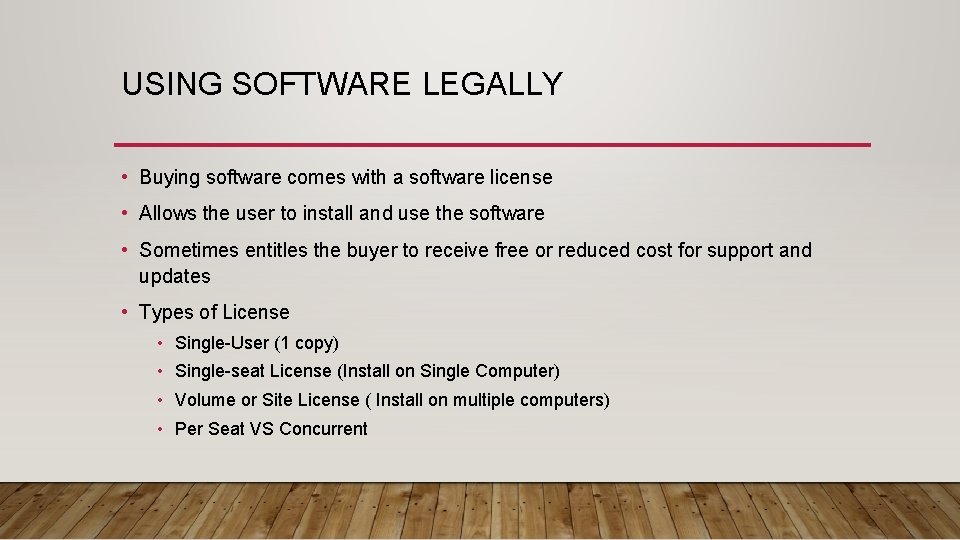 USING SOFTWARE LEGALLY

• Buying software comes with a software license
• Allows the user to install and use the software
• Sometimes entitles the buyer to receive free or reduced cost for support and updates
• Types of License
  • Single-User (1 copy)
  • Single-seat License (Install on Single Computer)
  • Volume or Site License ( Install on multiple computers)
  • Per Seat VS Concurrent